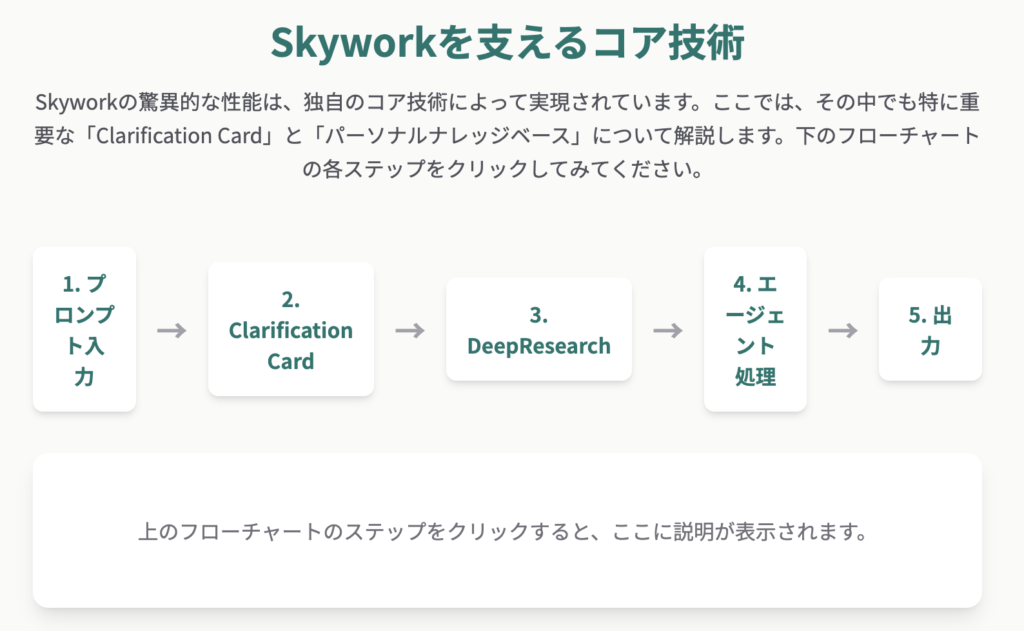 Skyworkを支えるコア技術

Skyworkの驚異的な性能は、独自のコア技術によって実現されています。ここでは、その中でも特に重要な「Clarification Card」と「パーソナルナレッジベース」について解説します。下のフローチャートの各ステップをクリックしてみてください。

1. プロンプト入力

→

2. Clarification Card

→

3. DeepResearch

→

4. エージェント処理

→

5. 出力

上のフローチャートのステップをクリックすると、ここに説明が表示されます。